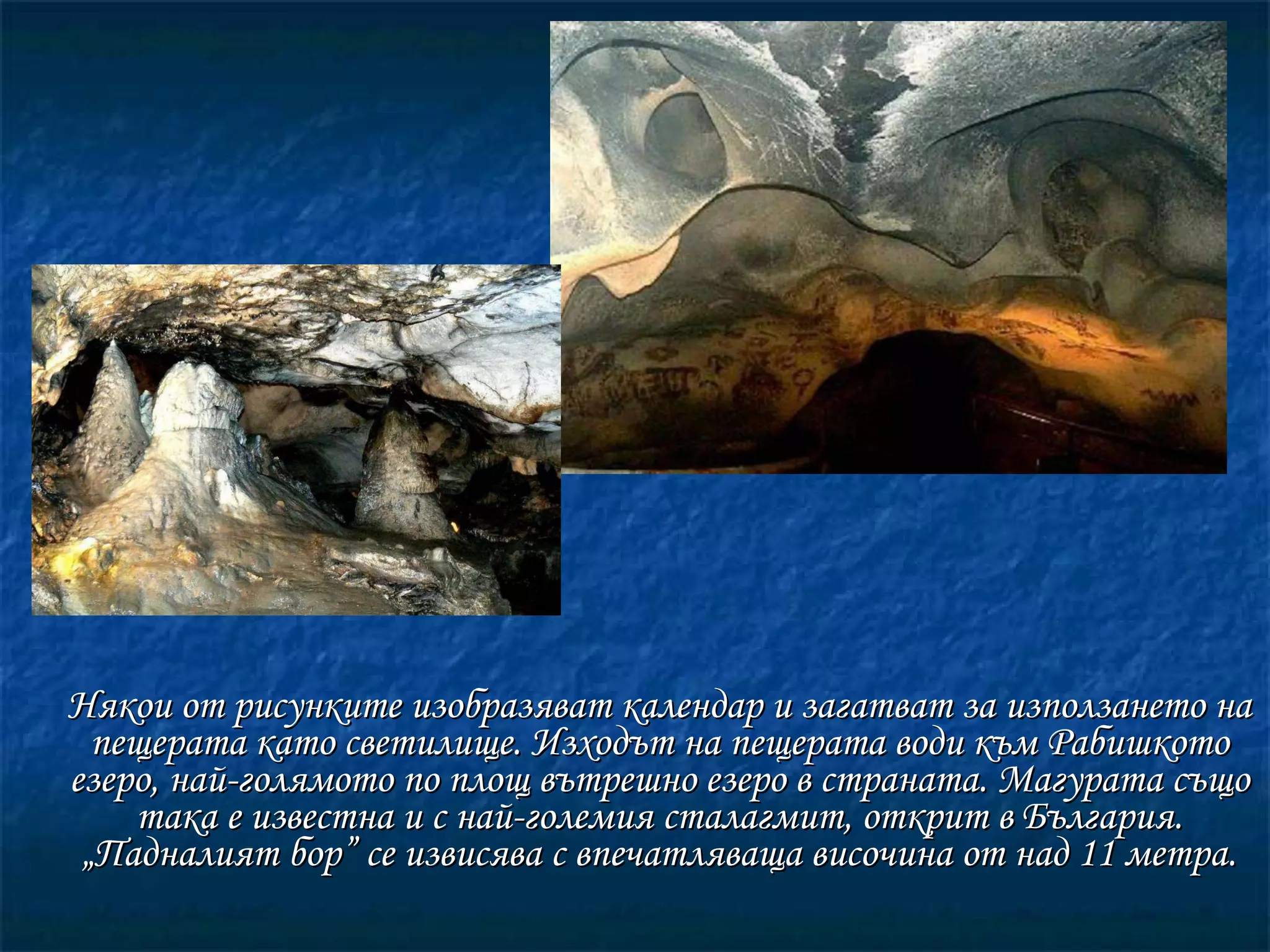 Някои от рисунките изобразяват календар и загатват за използането на пещерата като светилище. Изходът на пещерата води към Рабишкото езеро, най-голямото по площ вътрешно езеро в страната. Магурата също така е известна и с най-големия сталагмит, открит в България. „Падналият бор” се извисява с впечатляваща височина от над 11 метра.